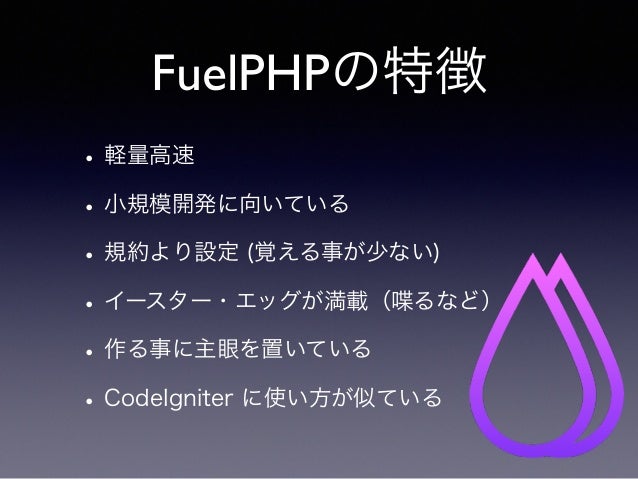 FuelPHPの特徴

• 軽量高速
• 小規模開発に向いている
• 規約より設定 (覚える事が少ない)
• イースター・エッグが満載（喋るなど）
• 作る事に主眼を置いている
• CodeIgniter に使い方が似ている